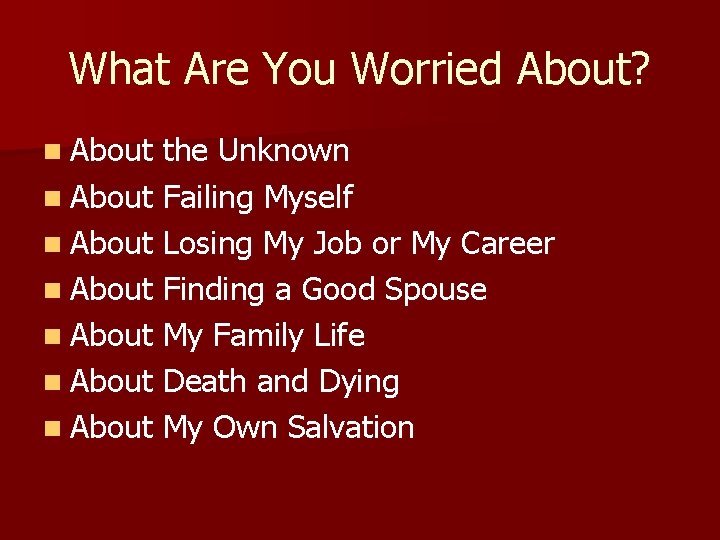 What Are You Worried About?

- About the Unknown
- About Failing Myself
- About Losing My Job or My Career
- About Finding a Good Spouse
- About My Family Life
- About Death and Dying
- About My Own Salvation